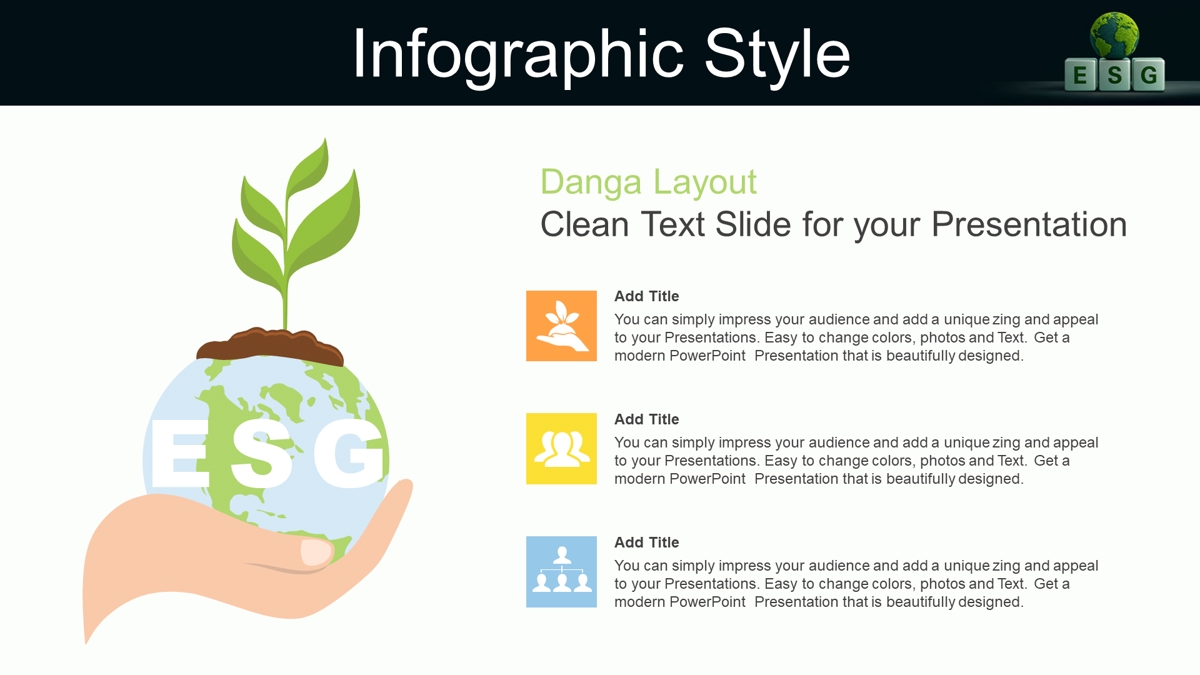 Infographic Style

E S G

E S G

Danga Layout
Clean Text Slide for your Presentation

Add Title
You can simply impress your audience and add a unique zing and appeal to your Presentations. Easy to change colors, photos and Text. Get a modern PowerPoint Presentation that is beautifully designed.

Add Title
You can simply impress your audience and add a unique zing and appeal to your Presentations. Easy to change colors, photos and Text. Get a modern PowerPoint Presentation that is beautifully designed.

Add Title
You can simply impress your audience and add a unique zing and appeal to your Presentations. Easy to change colors, photos and Text. Get a modern PowerPoint Presentation that is beautifully designed.